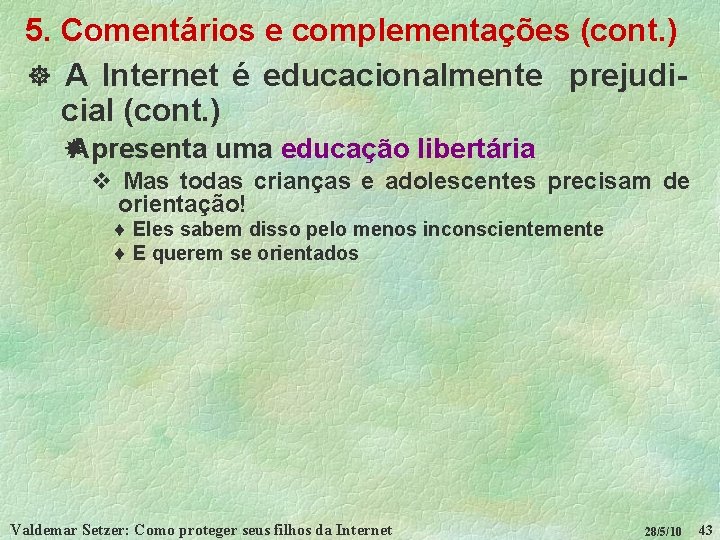 5. Comentários e complementações (cont.)

A Internet é educacionalmente prejudicial (cont.)

Apresenta uma educação libertária

Mas todas crianças e adolescentes precisam de orientação!

Eles sabem disso pelo menos inconscientemente

E querem se orientados

Valdemar Setzer: Como proteger seus filhos da Internet 28/5/10 43